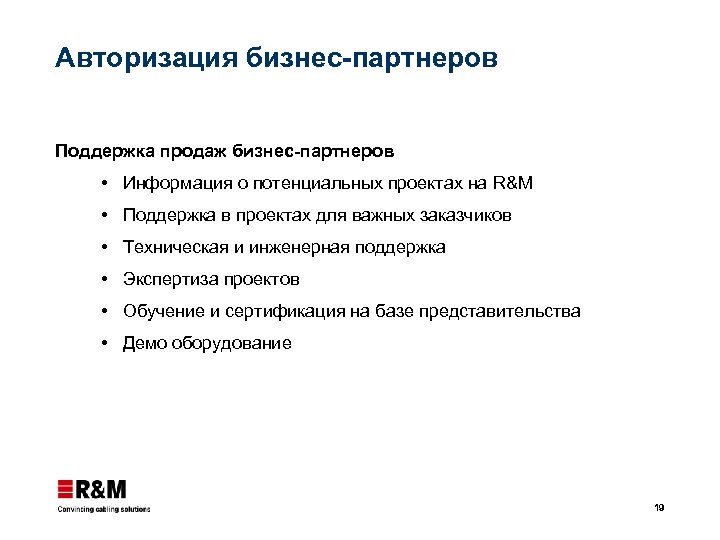 Авторизация бизнес-партнеров

Поддержка продаж бизнес-партнеров

• Информация о потенциальных проектах на R&M
• Поддержка в проектах для важных заказчиков
• Техническая и инженерная поддержка
• Экспертиза проектов
• Обучение и сертификация на базе представительства
• Демо оборудование

R&M
Convincing cabling solutions

19